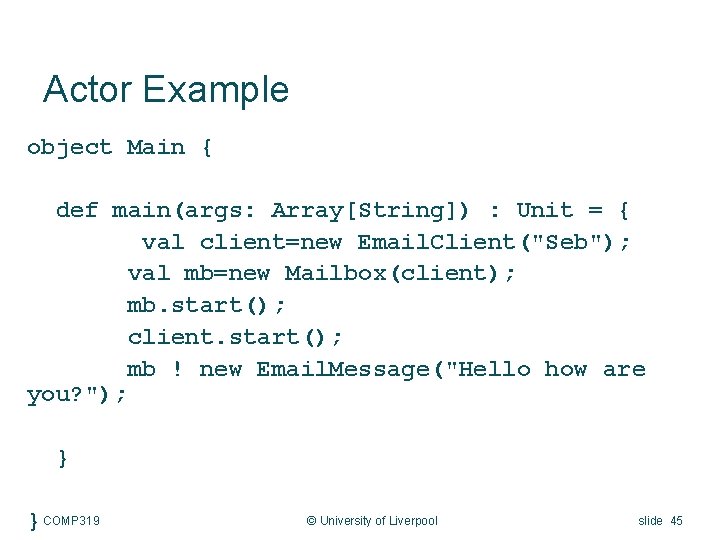 Actor Example

object Main {

def main(args: Array[String]) : Unit = {
val client=new EmailClient("Seb");
val mb=new Mailbox(client);
mb.start();
client.start();
mb ! new EmailMessage("Hello how are you?");

}

}

COMP319

© University of Liverpool

slide 45